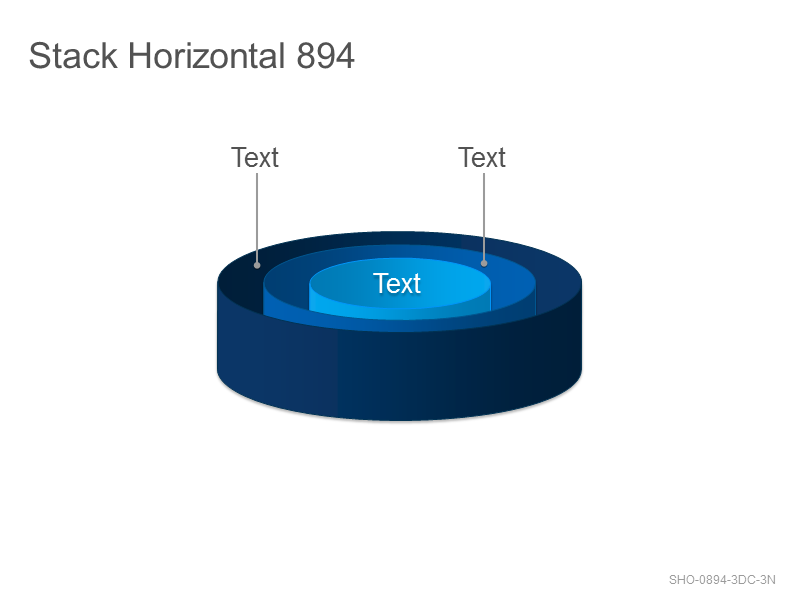 Stack Horizontal 894

Text

Text

Text

SHO-0894-3DC-3N